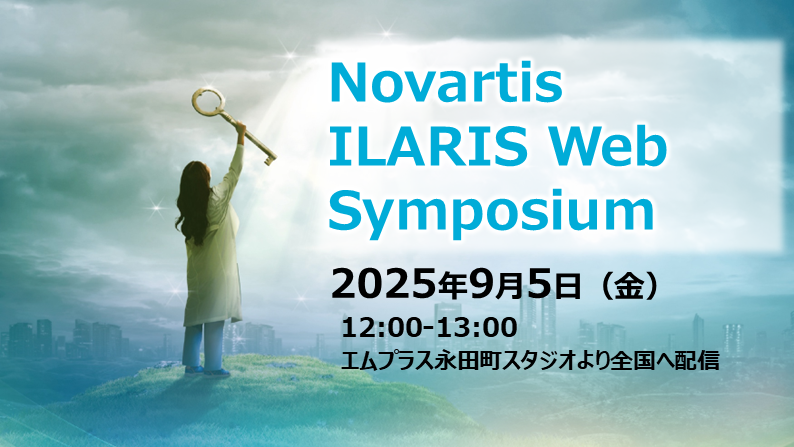 Novartis ILARIS Web Symposium

2025年9月5日（金）

12:00-13:00

エムプラス永田町スタジオより全国へ配信